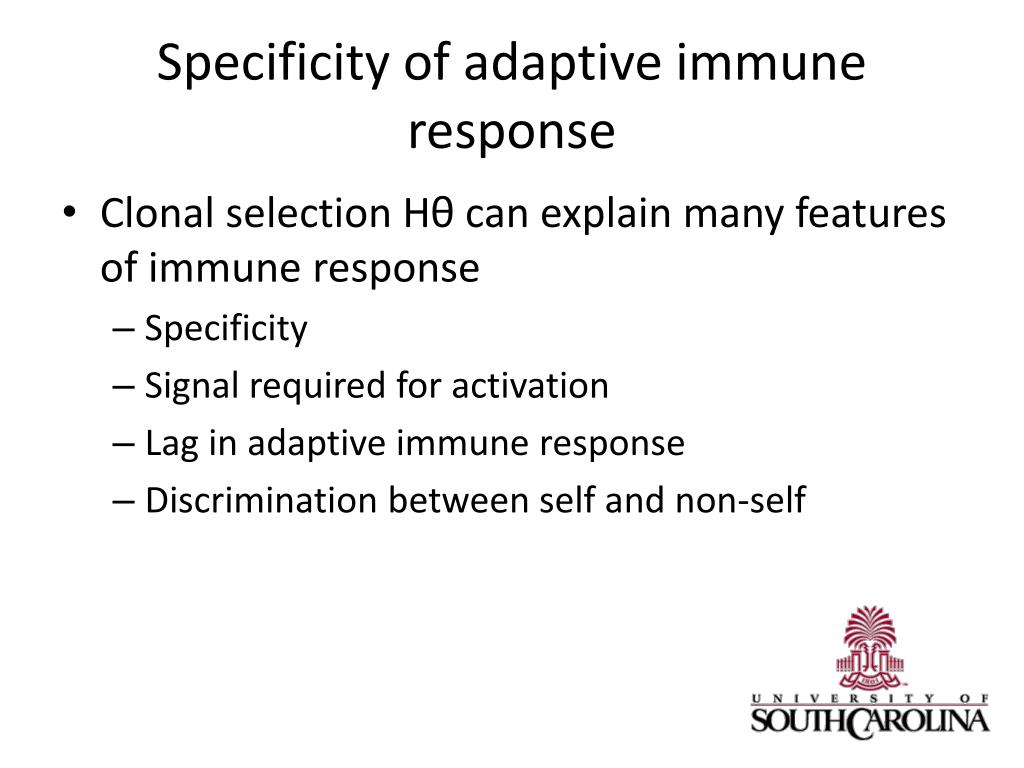 Specificity of adaptive immune response

• Clonal selection Hθ can explain many features of immune response
– Specificity
– Signal required for activation
– Lag in adaptive immune response
– Discrimination between self and non-self

1801

UNIVERSITY OF
SOUTH CAROLINA